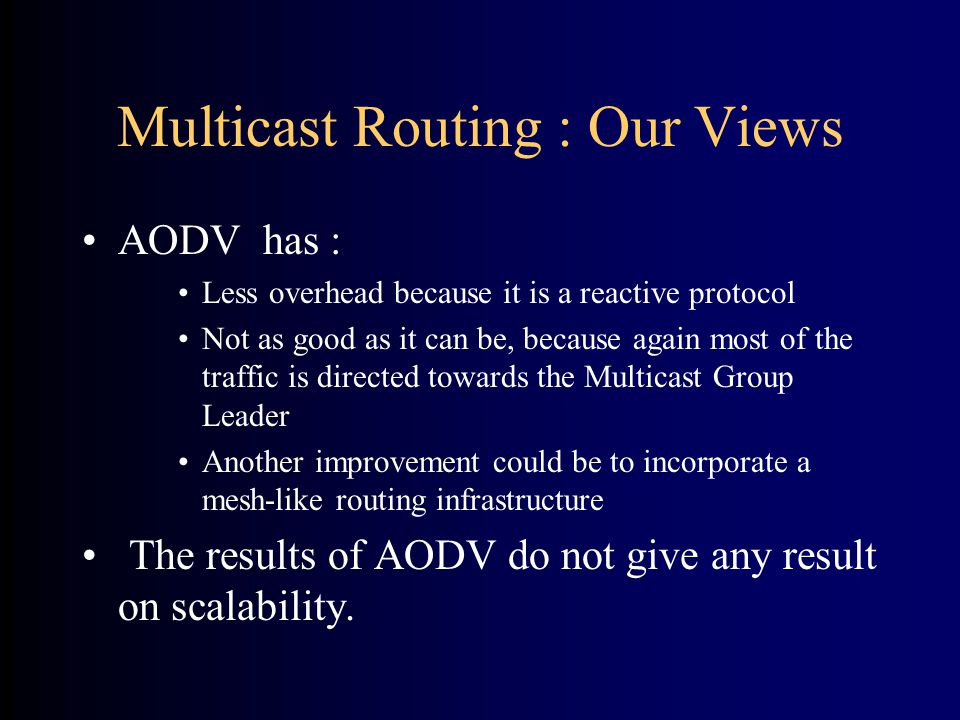 Multicast Routing : Our Views

• AODV has :

• Less overhead because it is a reactive protocol

• Not as good as it can be, because again most of the traffic is directed towards the Multicast Group Leader

• Another improvement could be to incorporate a mesh-like routing infrastructure

• The results of AODV do not give any result on scalability.